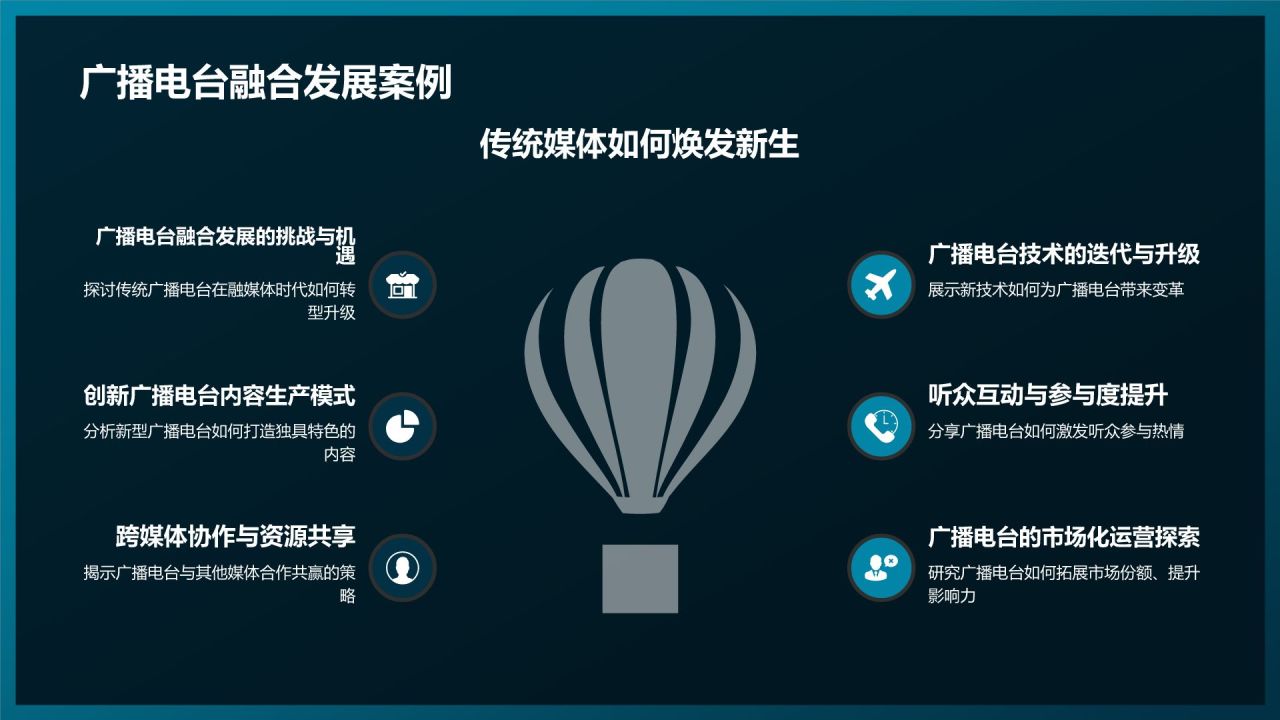 广播电台融合发展案例

传统媒体如何焕发新生

广播电台融合发展的挑战与机遇
探讨传统广播电台在融媒体时代如何转型升级

创新广播电台内容生产模式
分析新型广播电台如何打造独具特色的内容

跨媒体协作与资源共享
揭示广播电台与其他媒体合作共赢的策略

广播电台技术的迭代与升级
展示新技术如何为广播电台带来变革

听众互动与参与度提升
分享广播电台如何激发听众参与热情

广播电台的市场化运营探索
研究广播电台如何拓展市场份额、提升影响力